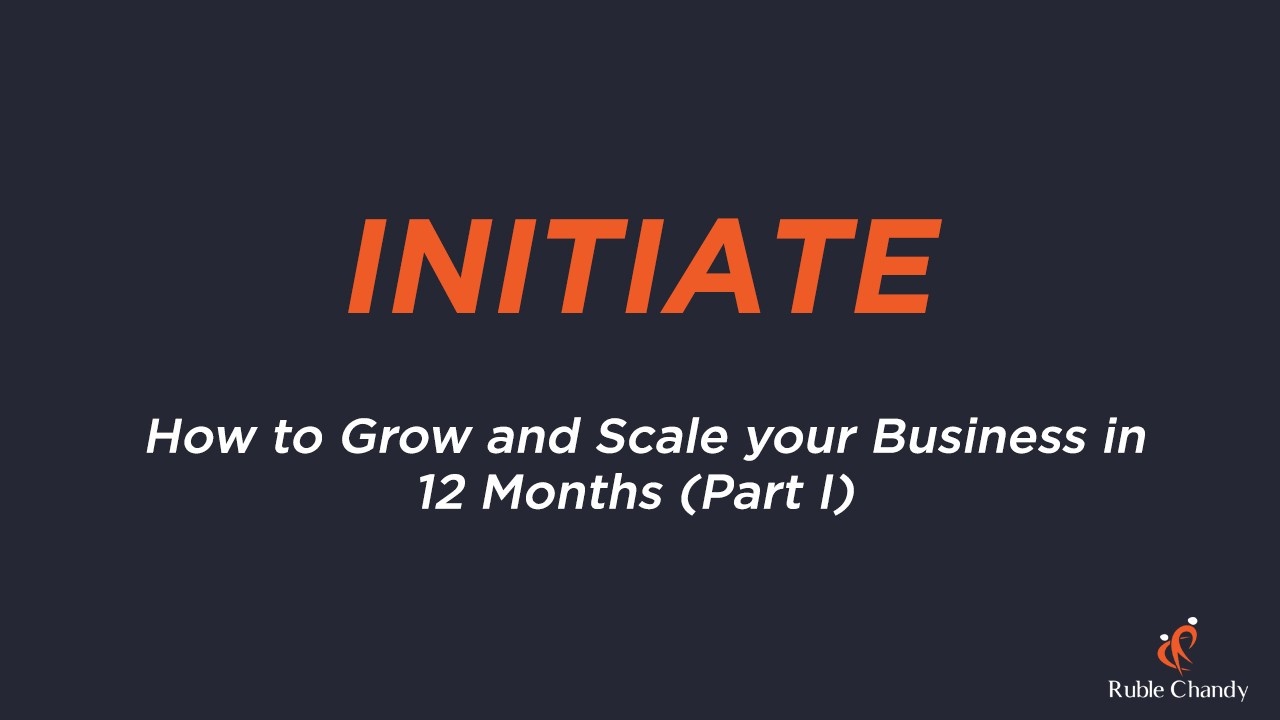 INITIATE

How to Grow and Scale your Business in 12 Months (Part I)

Ruble Chandy